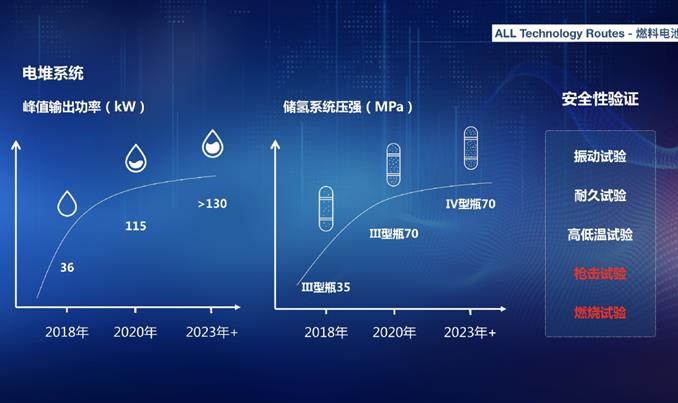 ALL Technology Routes - 燃料电池

电堆系统

峰值输出功率（kW）

36

115

>130

2018年

2020年

2023年+

储氢系统压强（MPa）

III型瓶35

III型瓶70

IV型瓶70

2018年

2020年

2023年+

安全性验证

振动试验

耐久试验

高低温试验

枪击试验

燃烧试验